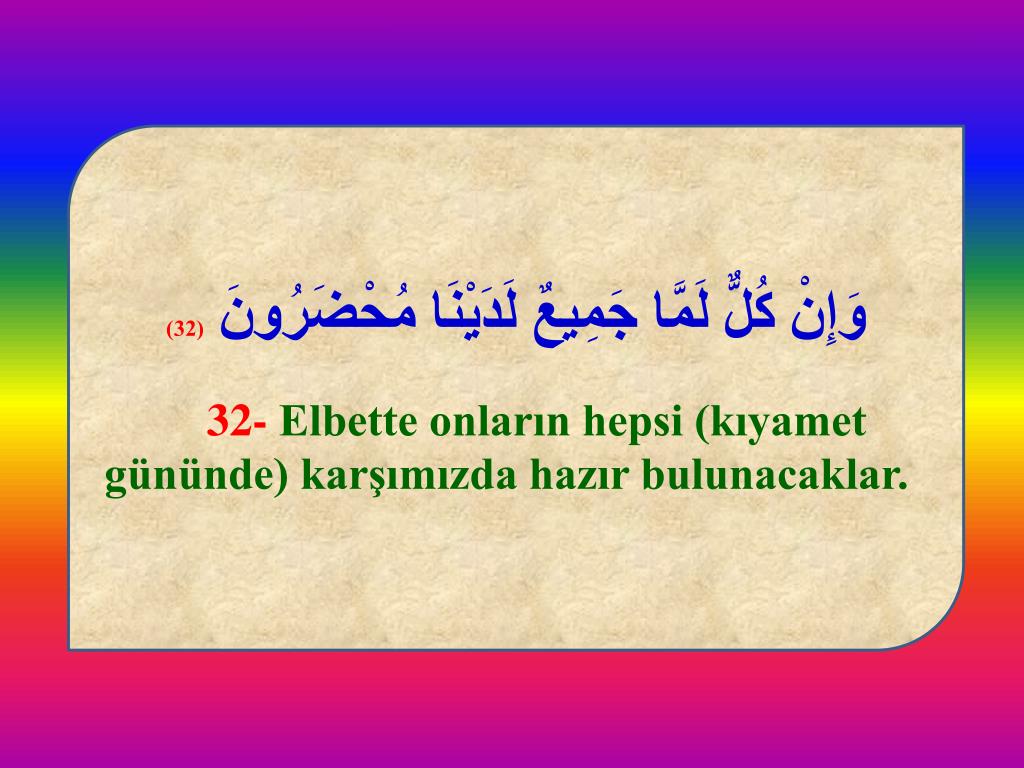 وَإِنْ كُلٌّ لَمَّا جَمِيعٌ لَدَيْنَا مُحْضَرُونَ (32)

32- Elbette onların hepsi (kıyamet gününde) karşımızda hazır bulunacaklar.